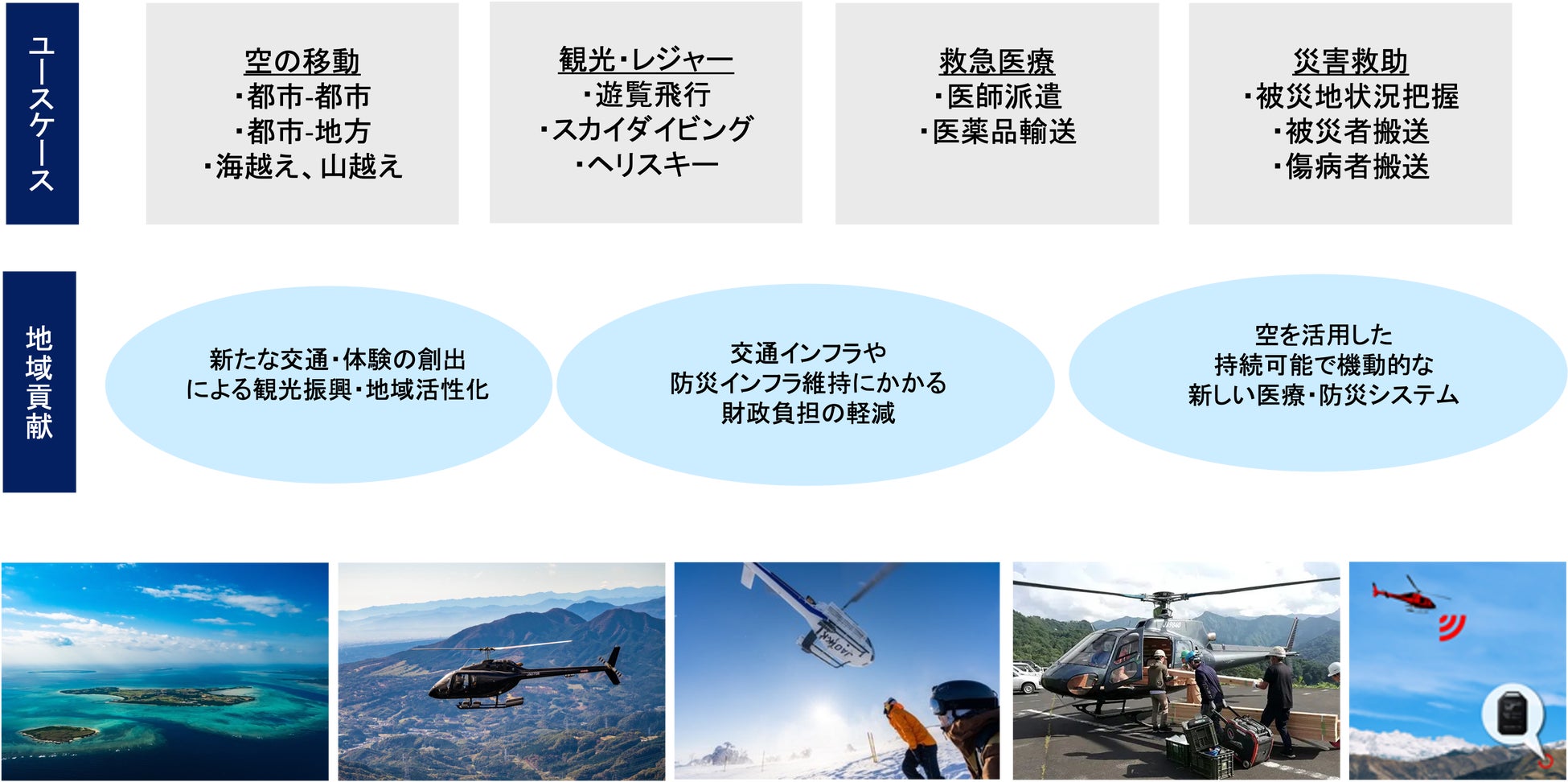 ユースケース

空の移動
・都市-都市
・都市-地方
・海越え、山越え

観光・レジャー
・遊覧飛行
・スカイダイビング
・ヘリスキー

救急医療
・医師派遣
・医薬品輸送

災害救助
・被災地状況把握
・被災者搬送
・傷病者搬送

地域貢献

新たな交通・体験の創出による観光振興・地域活性化

交通インフラや防災インフラ維持にかかる財政負担の軽減

空を活用した持続可能で機動的な新しい医療・防災システム